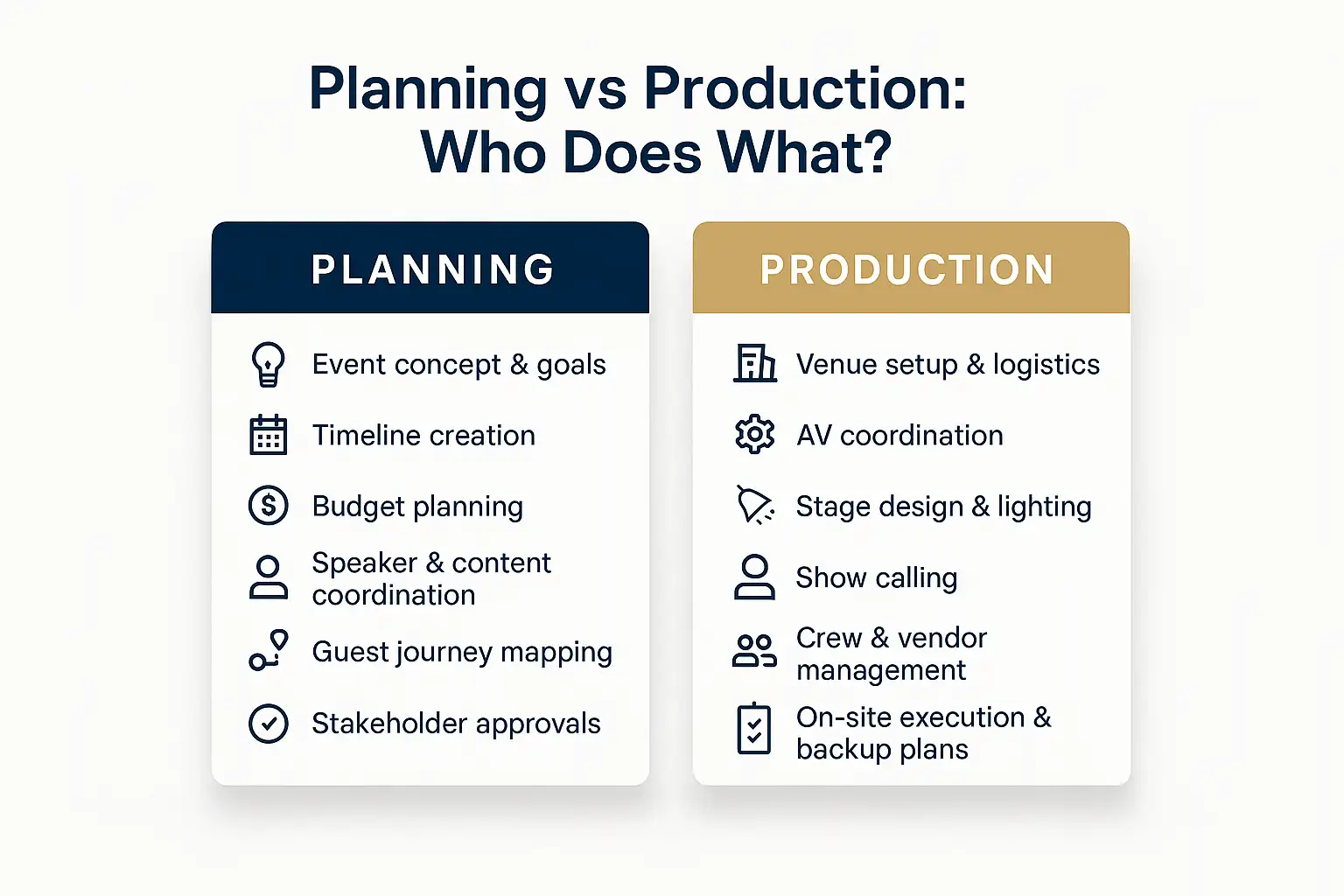 Planning vs Production: Who Does What?

PLANNING

Event concept & goals

Timeline creation

Budget planning

Speaker & content coordination

Guest journey mapping

Stakeholder approvals

PRODUCTION

Venue setup & logistics

AV coordination

Stage design & lighting

Show calling

Crew & vendor management

On-site execution & backup plans